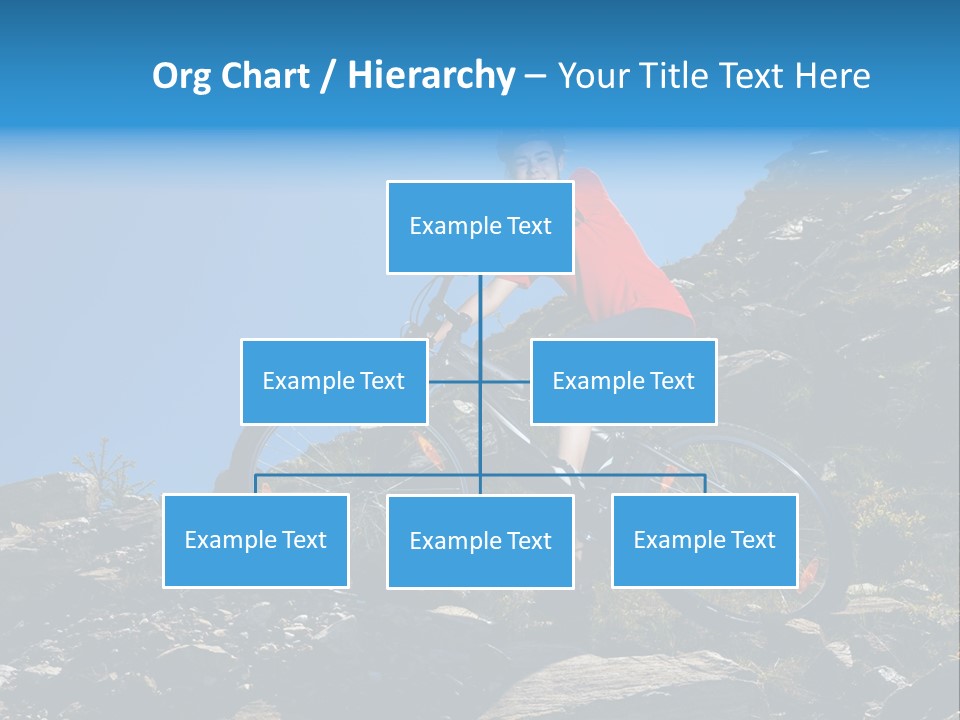 Org Chart / Hierarchy – Your Title Text Here

Example Text

Example Text

Example Text

Example Text

Example Text

Example Text